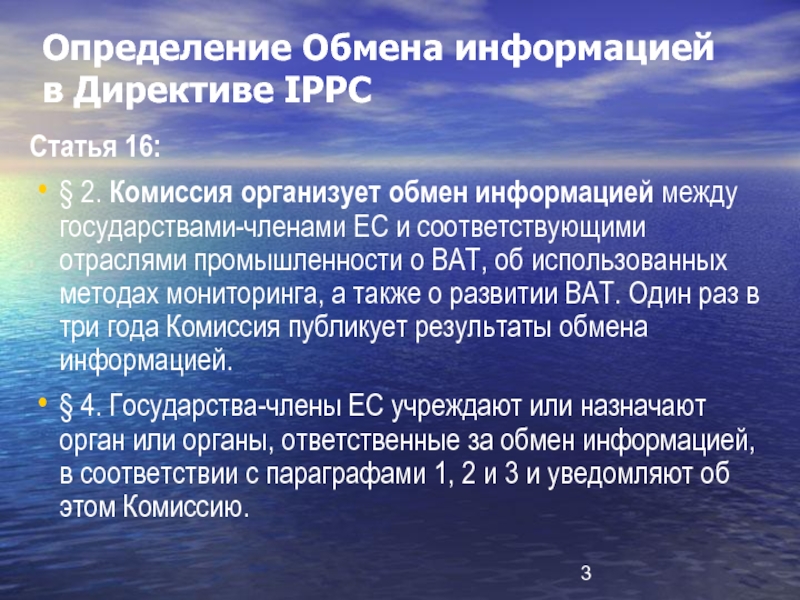 Определение Обмена информацией в Директиве IPPC

Статья 16:

• § 2. Комиссия организует обмен информацией между государствами-членами ЕС и соответствующими отраслями промышленности о BAT, об использованных методах мониторинга, а также о развитии BAT. Один раз в три года Комиссия публикует результаты обмена информацией.

• § 4. Государства-члены ЕС учреждают или назначают орган или органы, ответственные за обмен информацией, в соответствии с параграфами 1, 2 и 3 и уведомляют об этом Комиссию.

3